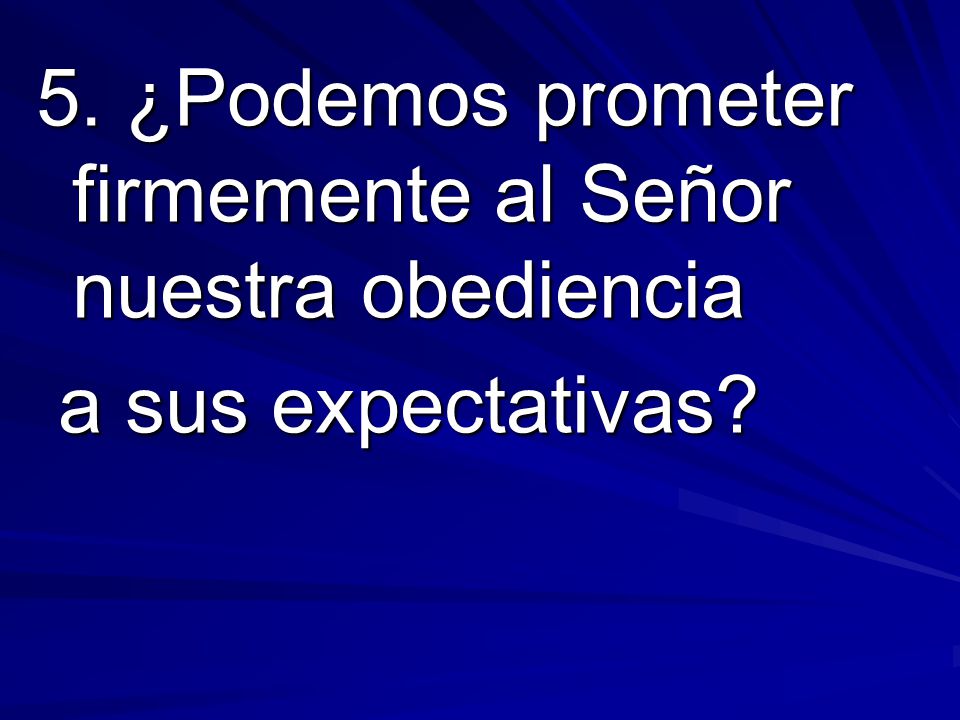 5. ¿Podemos prometer firmemente al Señor nuestra obediencia

a sus expectativas?